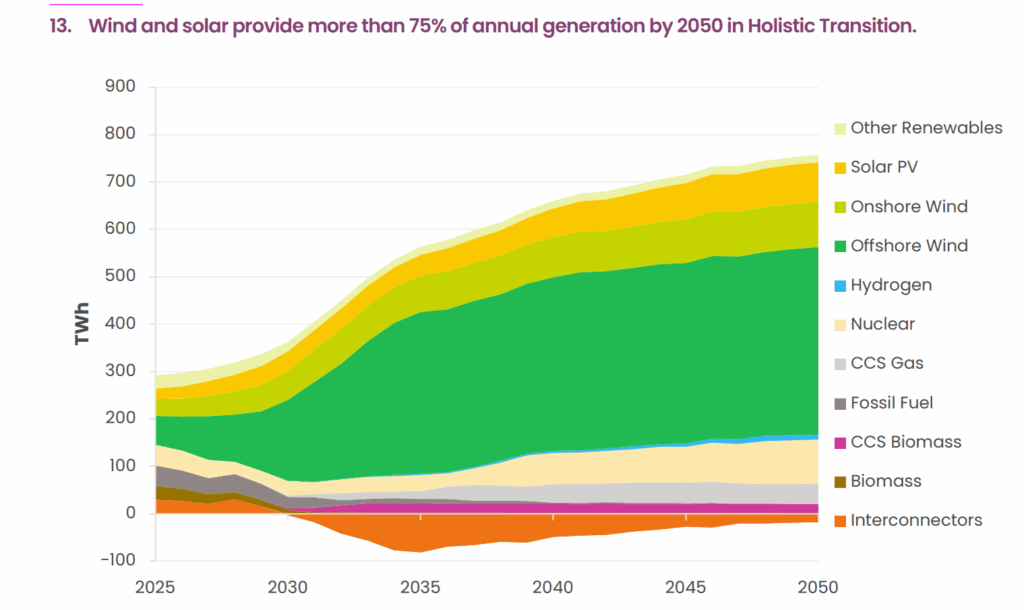 13. Wind and solar provide more than 75% of annual generation by 2050 in Holistic Transition.

900
800
700
600
500
400
300
200
100
0
−100

TWh

2025 2030 2035 2040 2045 2050

Other Renewables
Solar PV
Onshore Wind
Offshore Wind
Hydrogen
Nuclear
CCS Gas
Fossil Fuel
CCS Biomass
Biomass
Interconnectors